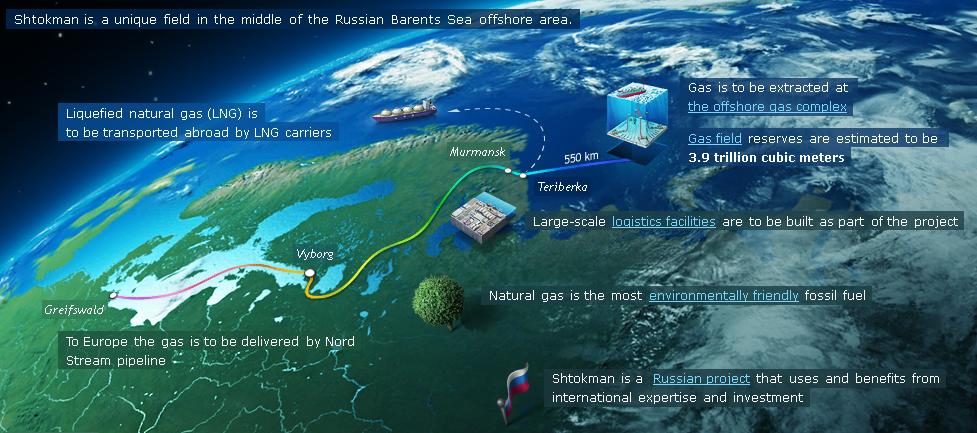 Shtokman is a unique field in the middle of the Russian Barents Sea offshore area.

Liquefied natural gas (LNG) is to be transported abroad by LNG carriers

Gas is to be extracted at the offshore gas complex

Gas field reserves are estimated to be 3.9 trillion cubic meters

Murmansk

550 km

Teriberka

Large-scale logistics facilities are to be built as part of the project

Vyborg

Greifswald

Natural gas is the most environmentally friendly fossil fuel

To Europe the gas is to be delivered by Nord Stream pipeline

Shtokman is a Russian project that uses and benefits from international expertise and investment